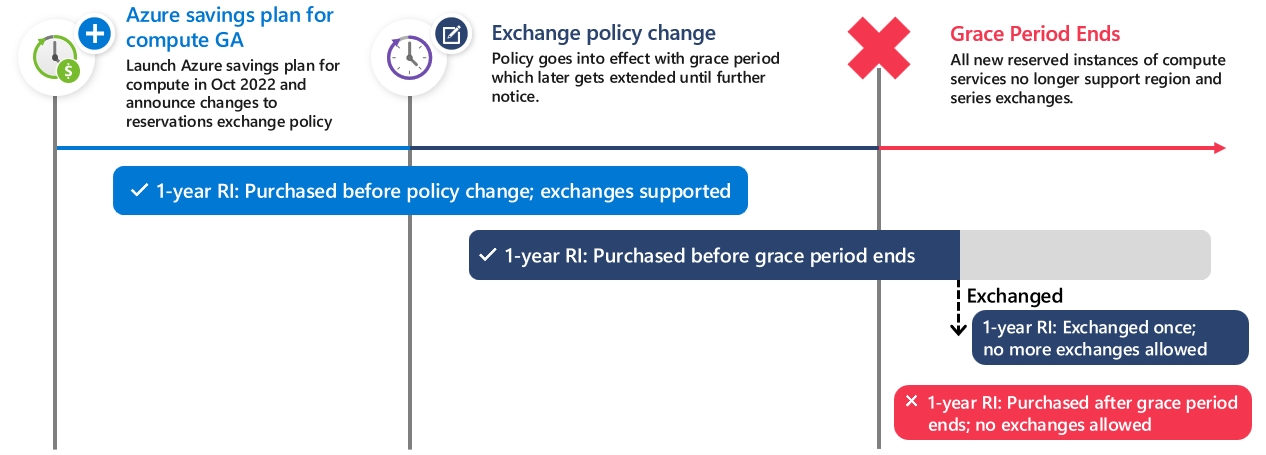 Azure savings plan for compute GA

Launch Azure savings plan for compute in Oct 2022 and announce changes to reservations exchange policy

Exchange policy change

Policy goes into effect with grace period which later gets extended until further notice.

Grace Period Ends

All new reserved instances of compute services no longer support region and series exchanges.

✓ 1-year RI: Purchased before policy change; exchanges supported

✓ 1-year RI: Purchased before grace period ends

Exchanged

1-year RI: Exchanged once; no more exchanges allowed

✕ 1-year RI: Purchased after grace period ends; no exchanges allowed